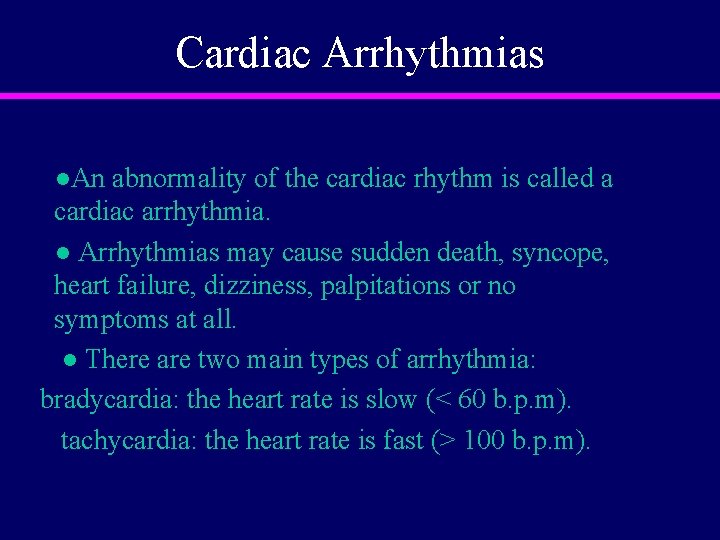 Cardiac Arrhythmias

●An abnormality of the cardiac rhythm is called a cardiac arrhythmia.

● Arrhythmias may cause sudden death, syncope, heart failure, dizziness, palpitations or no symptoms at all.

● There are two main types of arrhythmia:

bradycardia: the heart rate is slow (< 60 b.p.m).

tachycardia: the heart rate is fast (> 100 b.p.m).